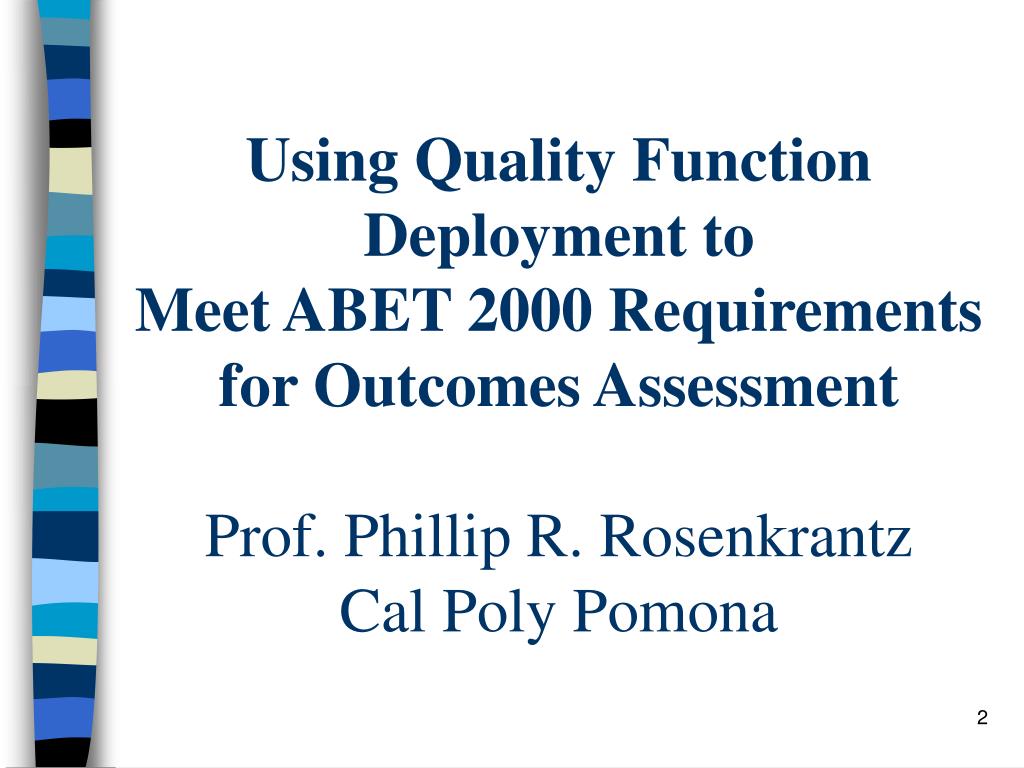 Using Quality Function Deployment to Meet ABET 2000 Requirements for Outcomes Assessment

Prof. Phillip R. Rosenkrantz
Cal Poly Pomona

2